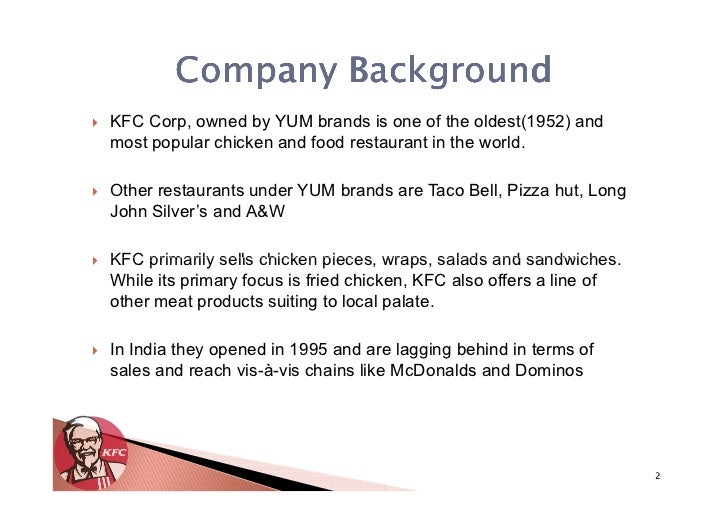 Company Background

KFC Corp, owned by YUM brands is one of the oldest(1952) and most popular chicken and food restaurant in the world.

Other restaurants under YUM brands are Taco Bell, Pizza hut, Long John Silver's and A&W

KFC primarily sells chicken pieces, wraps, salads and sandwiches. While its primary focus is fried chicken, KFC also offers a line of other meat products suiting to local palate.

In India they opened in 1995 and are lagging behind in terms of sales and reach vis-à-vis chains like McDonalds and Dominos

KFC

2